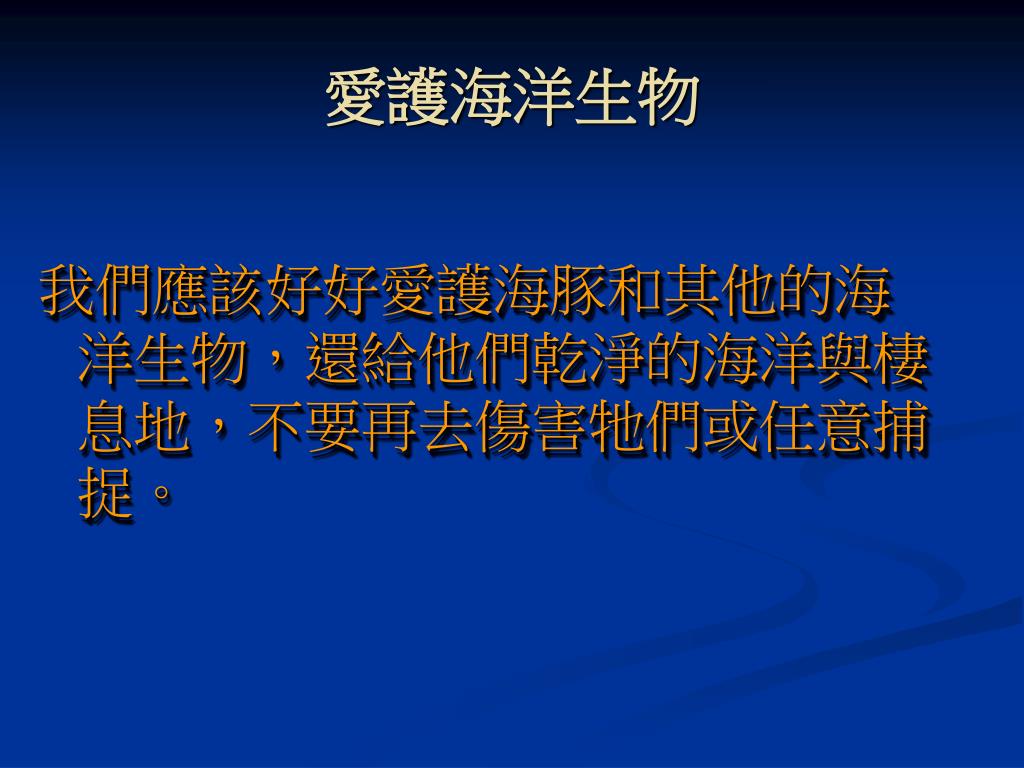 愛護海洋生物

我們應該好好愛護海豚和其他的海洋生物，還給他們乾淨的海洋與棲息地，不要再去傷害牠們或任意捕捉。